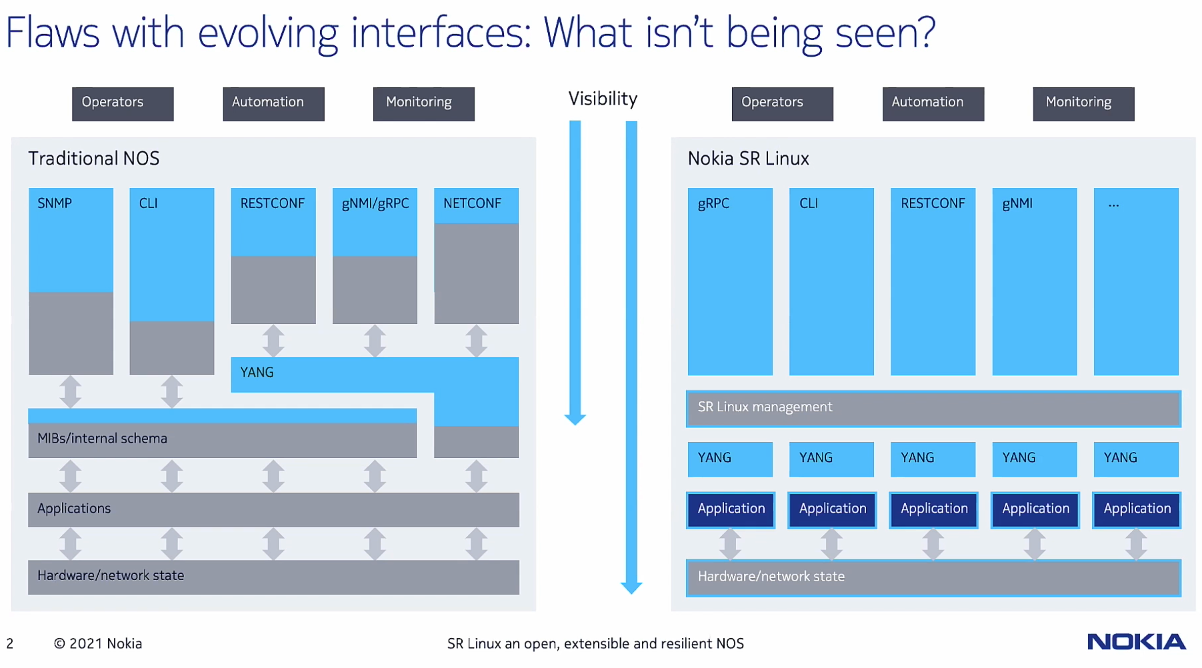 Flaws with evolving interfaces: What isn't being seen?

Operators
Automation
Monitoring

Visibility

Operators
Automation
Monitoring

Traditional NOS

SNMP
CLI
RESTCONF
gNMI/gRPC
NETCONF

YANG

MIBs/internal schema

Applications

Hardware/network state

Nokia SR Linux

gRPC
CLI
RESTCONF
gNMI
...

SR Linux management

YANG
YANG
YANG
YANG
YANG

Application
Application
Application
Application
Application

Hardware/network state

2 © 2021 Nokia

SR Linux an open, extensible and resilient NOS

NOKIA